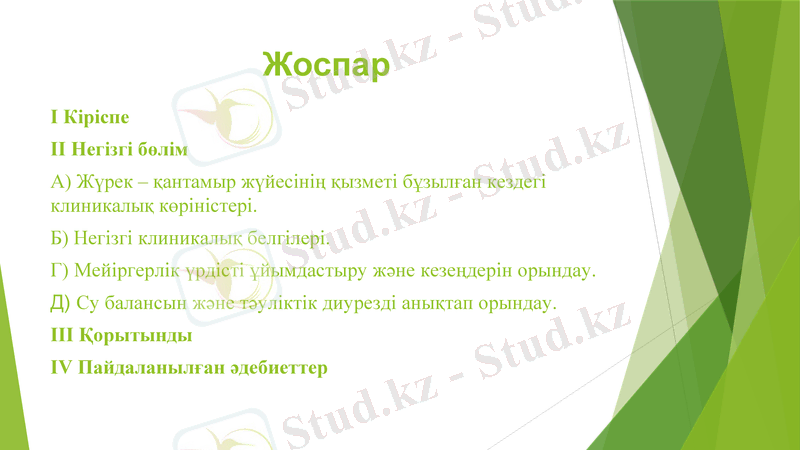 Жоспар

I Кіріспе

II Негізгі бөлім

А) Жүрек – қантамыр жүйесінің қызметі бұзылған кездегі клиникалық көріністері.

Б) Негізгі клиникалық белгілері.

Г) Мейіргерлік үрдісті ұйымдастыру және кезеңдерін орындау.

Д) Су балансын және тәуліктік диурезді анықтап орындау.

III Қорытынды

IV Пайдаланылған әдебиеттер

Stud.kz - Stud.kz

Stud.kz - Stud.kz

Stud.kz - Stud.kz